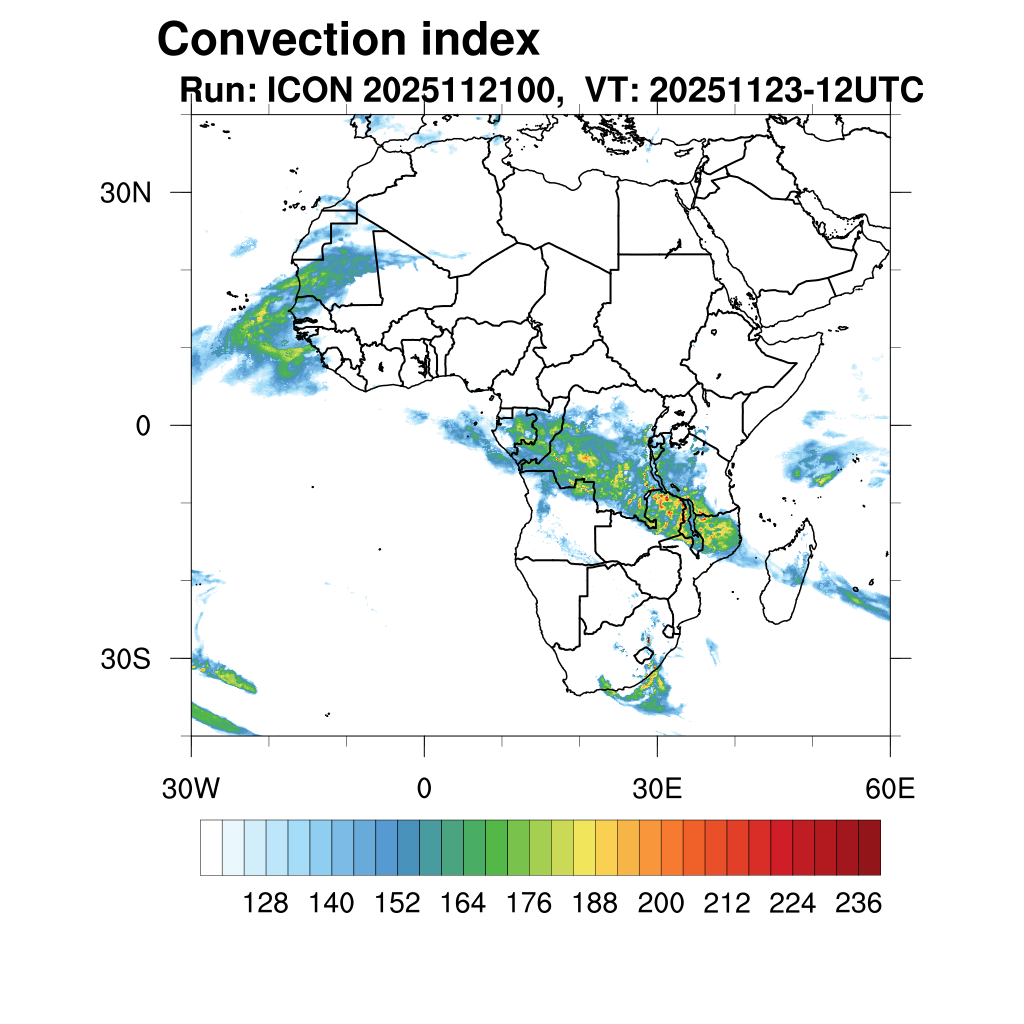 Convection index
Run: ICON 2025112100, VT: 20251123-12UTC

30N
0
30S

30W
0
30E
60E

128 140 152 164 176 188 200 212 224 236